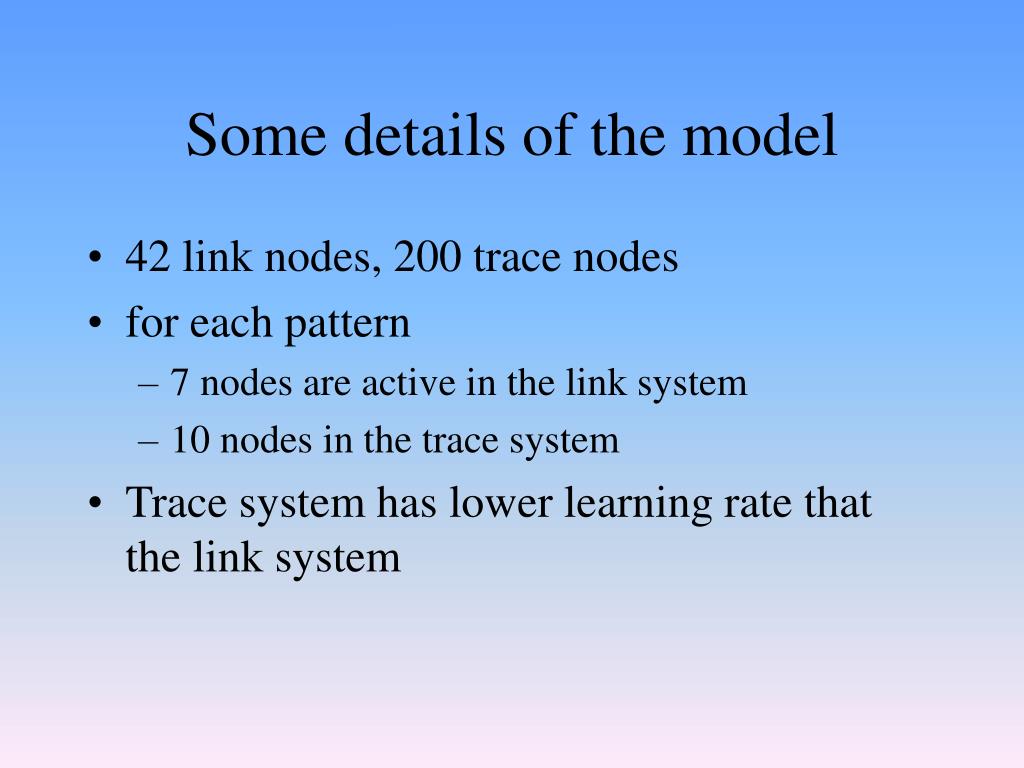 Some details of the model

• 42 link nodes, 200 trace nodes
• for each pattern
– 7 nodes are active in the link system
– 10 nodes in the trace system
• Trace system has lower learning rate that the link system